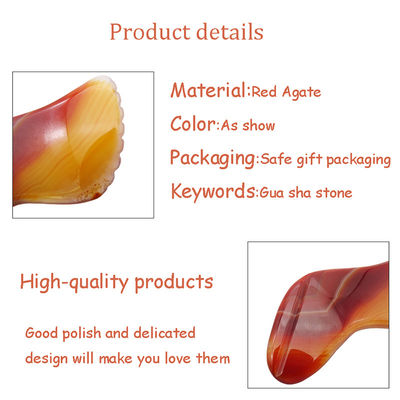 Product details

Material:Red Agate

Color:As show

Packaging:Safe gift packaging

Keywords:Gua sha stone

High-quality products

Good polish and delicated design will make you love them